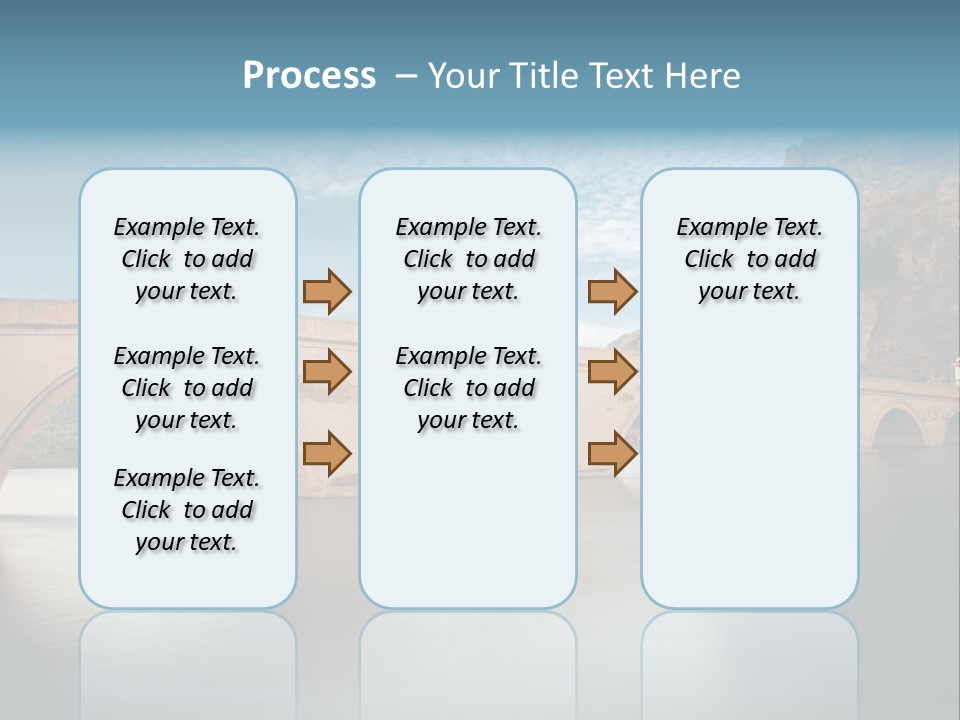 Process – Your Title Text Here

Example Text. Click to add your text.

Example Text. Click to add your text.

Example Text. Click to add your text.

Example Text. Click to add your text.

Example Text. Click to add your text.

Example Text. Click to add your text.